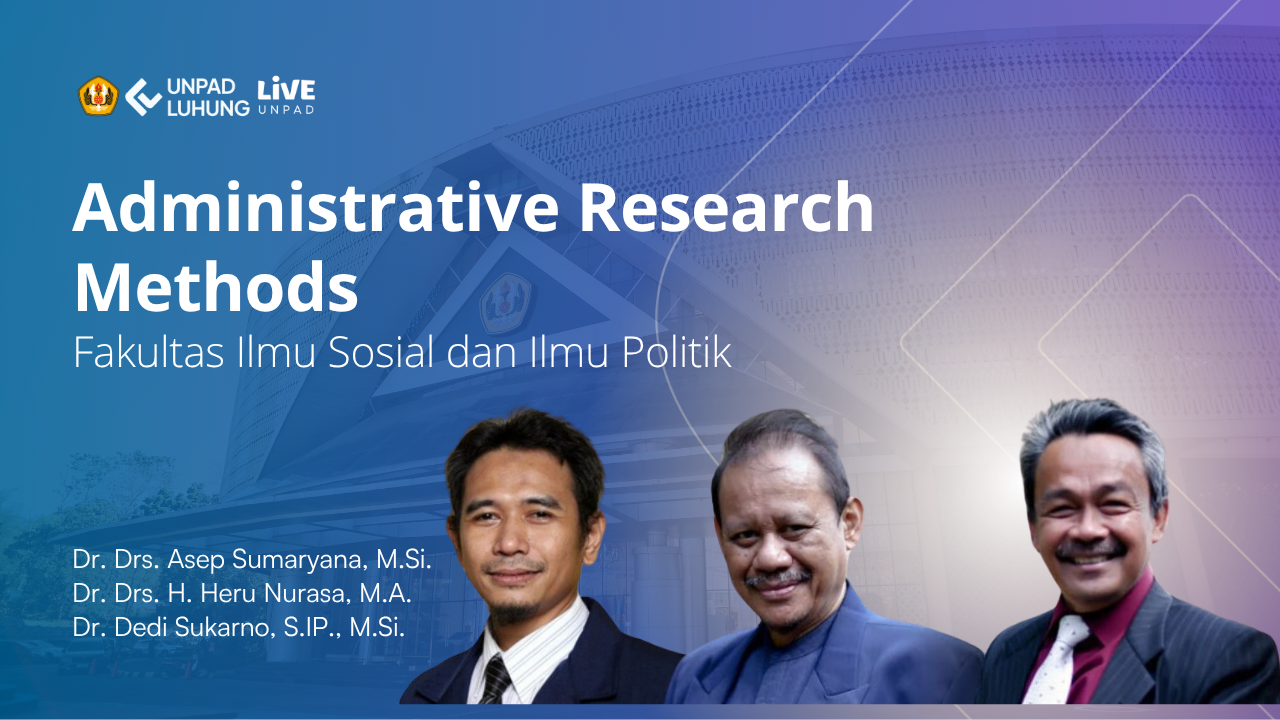 UNPAD LUHUNG LiVE UNPAD

Administrative Research Methods

Fakultas Ilmu Sosial dan Ilmu Politik

Dr. Drs. Asep Sumaryana, M.Si.
Dr. Drs. H. Heru Nurasa, M.A.
Dr. Dedi Sukarno, S.IP., M.Si.